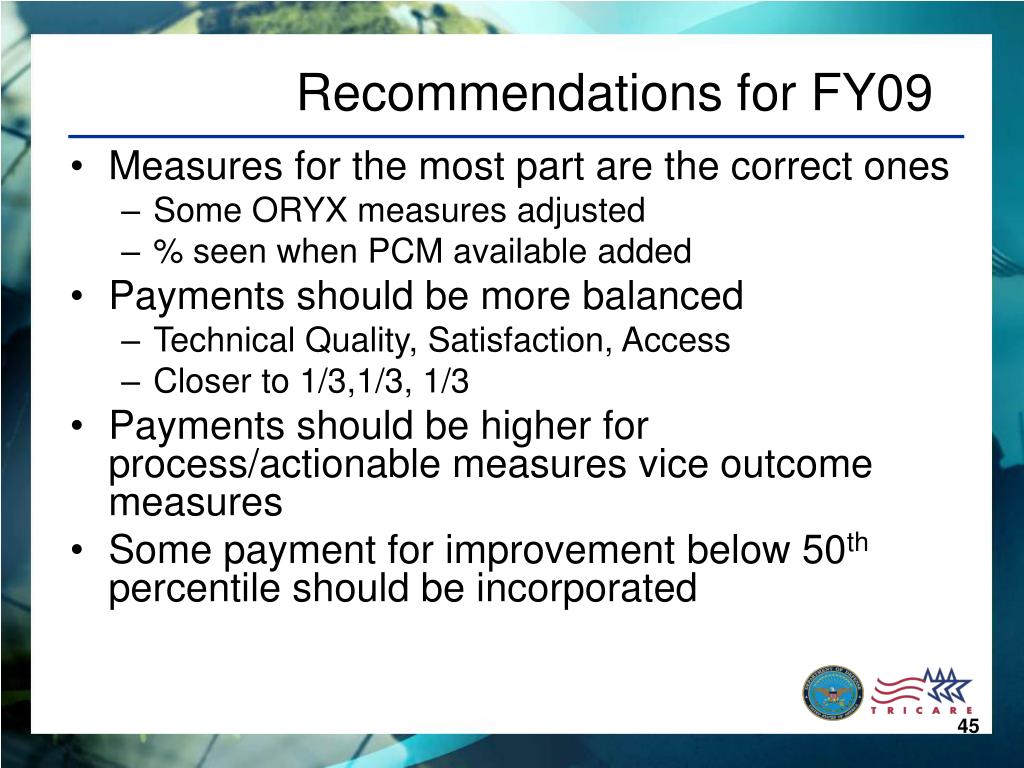 Recommendations for FY09

• Measures for the most part are the correct ones
– Some ORYX measures adjusted
– % seen when PCM available added
• Payments should be more balanced
– Technical Quality, Satisfaction, Access
– Closer to 1/3,1/3, 1/3
• Payments should be higher for process/actionable measures vice outcome measures
• Some payment for improvement below 50$^{th}$ percentile should be incorporated

TRICARE

45